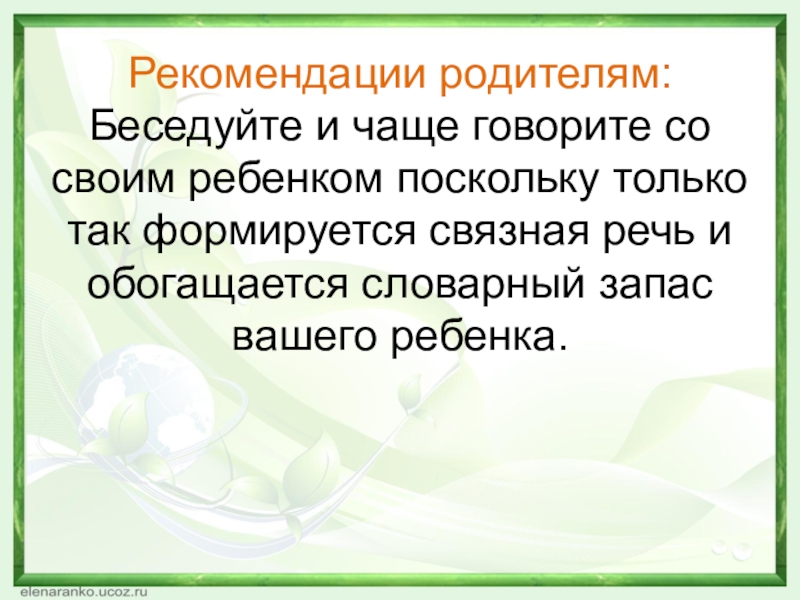 Рекомендации родителям:
Беседуйте и чаще говорите со своим ребенком поскольку только так формируется связная речь и обогащается словарный запас вашего ребенка.

elenaranko.ucoz.ru